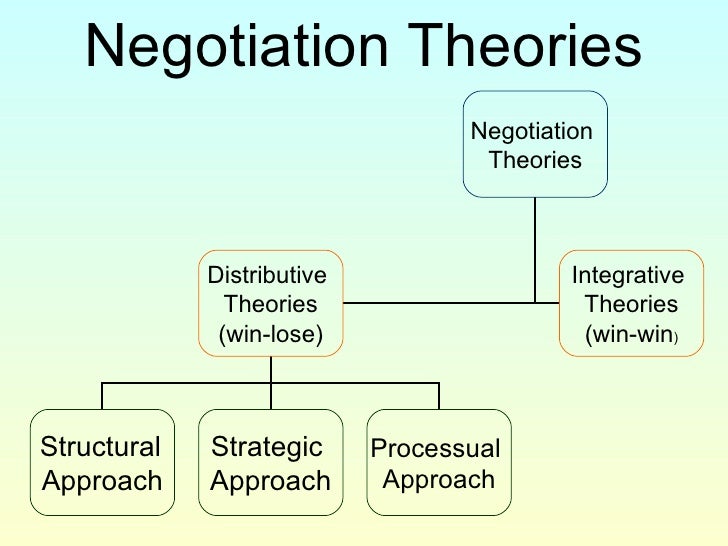 Negotiation Theories

Negotiation Theories

Distributive Theories (win-lose)

Integrative Theories (win-win)

Structural Approach

Strategic Approach

Processual Approach